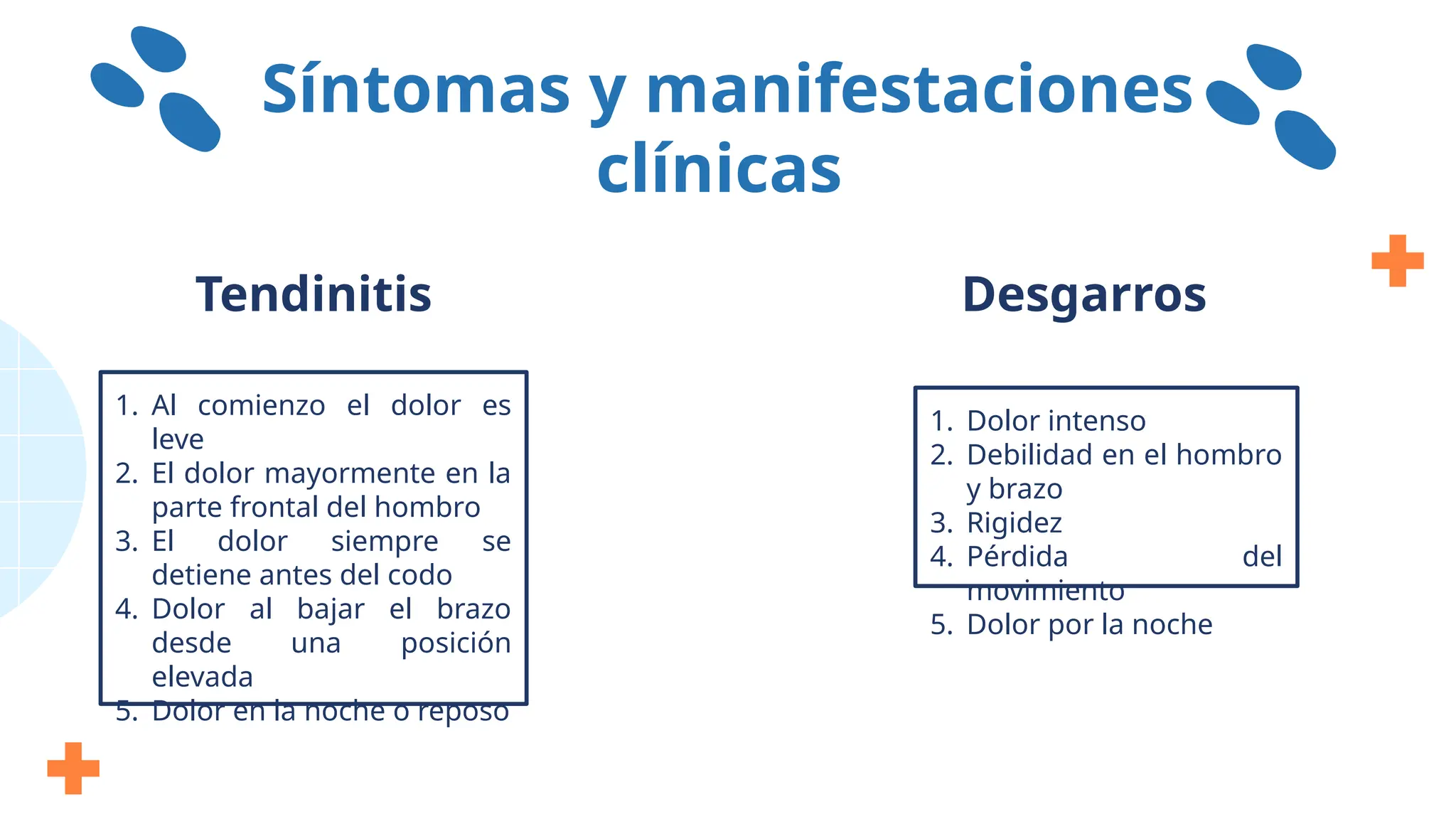 Síntomas y manifestaciones clínicas

Tendinitis

1. Al comienzo el dolor es leve
2. El dolor mayormente en la parte frontal del hombro
3. El dolor siempre se detiene antes del codo
4. Dolor al bajar el brazo desde una posición elevada
5. Dolor en la noche o reposo

Desgarros

1. Dolor intenso
2. Debilidad en el hombro y brazo
3. Rigidez
4. Pérdida del movimiento
5. Dolor por la noche